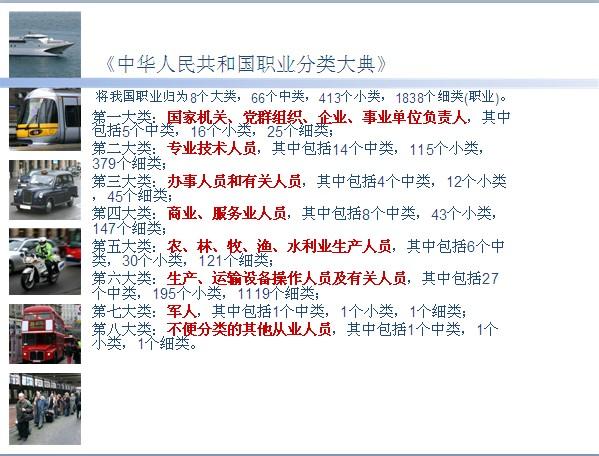 《中华人民共和国职业分类大典》

将我国职业归为8个大类，66个中类，413个小类，1838个细类(职业)。

第一大类：国家机关、党群组织、企业、事业单位负责人，其中包括5个中类，16个小类，25个细类；

第二大类：专业技术人员，其中包括14个中类，115个小类，379个细类；

第三大类：办事人员和有关人员，其中包括4个中类，12个小类，45个细类；

第四大类：商业、服务业人员，其中包括8个中类，43个小类，147个细类；

第五大类：农、林、牧、渔、水利业生产人员，其中包括6个中类，30个小类，121个细类；

第六大类：生产、运输设备操作人员及有关人员，其中包括27个中类，195个小类，1119个细类；

第七大类：军人，其中包括1个中类，1个小类，1个细类；

第八大类：不便分类的其他从业人员，其中包括1个中类，1个小类，1个细类。